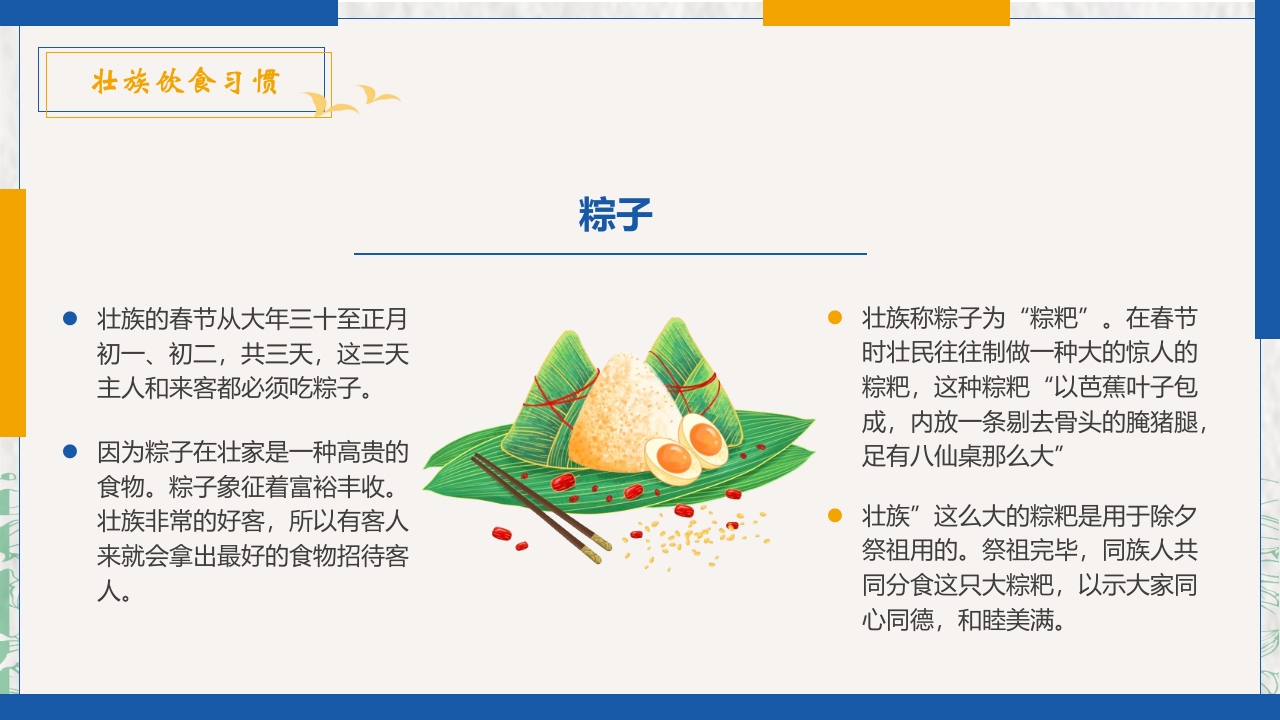 壮族饮食习惯

粽子

壮族的春节从大年三十至正月初一、初二，共三天，这三天主人和来客都必须吃粽子。

因为粽子在壮家是一种高贵的食物。粽子象征着富裕丰收。壮族非常的好客，所以有客人来就会拿出最好的食物招待客人。

壮族称粽子为“粽粑”。在春节时壮民往往制做一种大的惊人的粽粑，这种粽粑“以芭蕉叶子包成，内放一条剔去骨头的腌猪腿，足有八仙桌那么大”

壮族”这么大的粽粑是用于除夕祭祖用的。祭祖完毕，同族人共同分食这只大粽粑，以示大家同心同德，和睦美满。